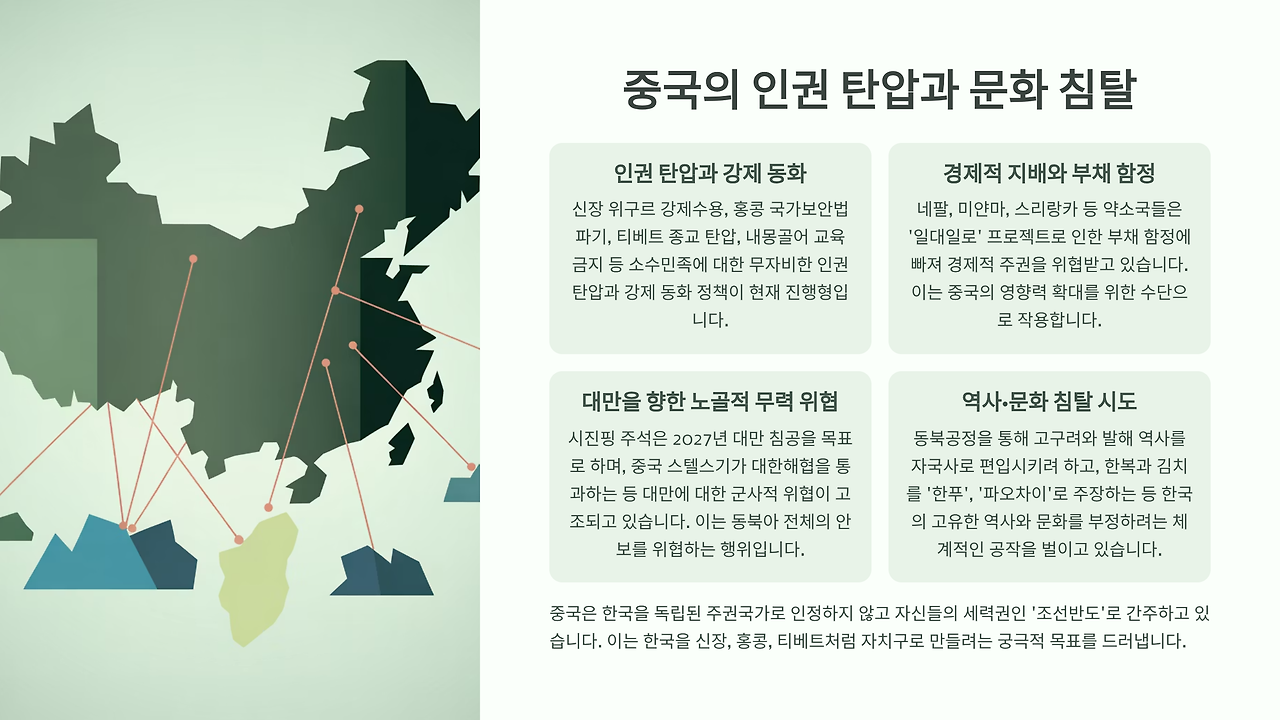 중국의 인권 탄압과 문화 침탈

인권 탄압과 강제 동화

신장 위구르 강제수용, 홍콩 국가보안법 파기, 티베트 종교 탄압, 내몽골어 교육 금지 등 소수민족에 대한 무자비한 인권 탄압과 강제 동화 정책이 현재 진행형입니다.

경제적 지배와 부채 함정

네팔, 미얀마, 스리랑카 등 약소국들은 '일대일로' 프로젝트로 인한 부채 함정에 빠져 경제적 주권을 위협받고 있습니다. 이는 중국의 영향력 확대를 위한 수단으로 작용합니다.

대만을 향한 노골적 무력 위협

시진핑 주석은 2027년 대만 침공을 목표로 하며, 중국 스텔스기가 대한해협을 통과하는 등 대만에 대한 군사적 위협이 고조되고 있습니다. 이는 동북아 전체의 안보를 위협하는 행위입니다.

역사·문화 침탈 시도

동북공정을 통해 고구려와 발해 역사를 자국사로 편입시키려 하고, 한복과 김치를 '한푸', '파오차이'로 주장하는 등 한국의 고유한 역사와 문화를 부정하려는 체계적인 공작을 벌이고 있습니다.

중국은 한국을 독립된 주권국가로 인정하지 않고 자신들의 세력권인 '조선반도'로 간주하고 있습니다. 이는 한국을 신장, 홍콩, 티베트처럼 자치구로 만들려는 궁극적 목표를 드러냅니다.